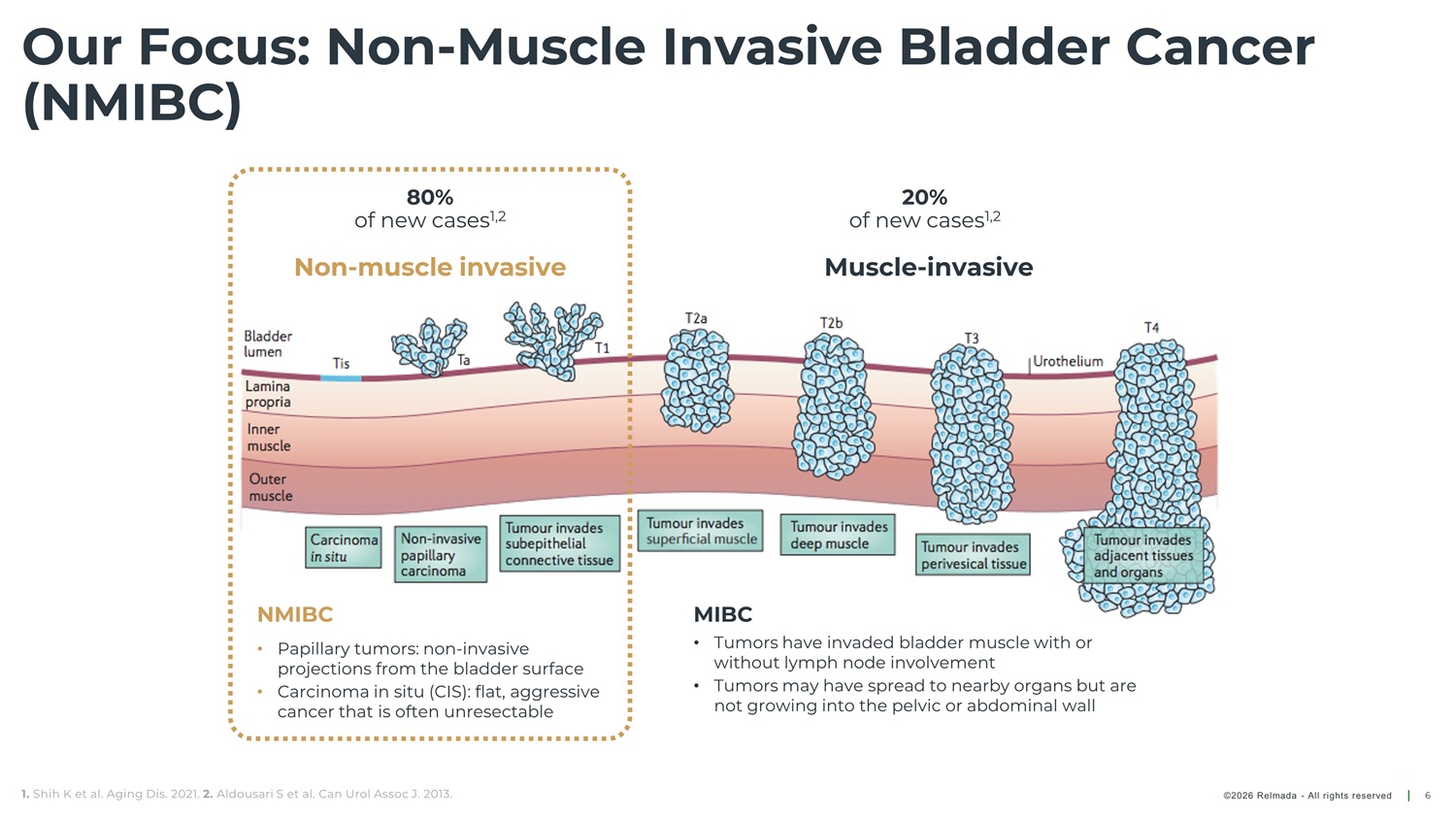 Our Focus: Non-Muscle Invasive Bladder Cancer (NMIBC)

80%
of new cases$^{1,2}$

Non-muscle invasive

20%
of new cases$^{1,2}$

Muscle-invasive

Bladder lumen
Tis
Ta
T1
T2a
T2b
T3
Urothelium
T4
Lamina propria
Inner muscle
Outer muscle

Carcinoma in situ
Non-invasive papillary carcinoma
Tumour invades subepithelial connective tissue
Tumour invades superficial muscle
Tumour invades deep muscle
Tumour invades perivesical tissue
Tumour invades adjacent tissues and organs

NMIBC
• Papillary tumors: non-invasive projections from the bladder surface
• Carcinoma in situ (CIS): flat, aggressive cancer that is often unresectable

MIBC
• Tumors have invaded bladder muscle with or without lymph node involvement
• Tumors may have spread to nearby organs but are not growing into the pelvic or abdominal wall

1. Shih K et al. Aging Dis. 2021. 2. Aldousari S et al. Can Urol Assoc J. 2013.

©2026 Relmada - All rights reserved | 6